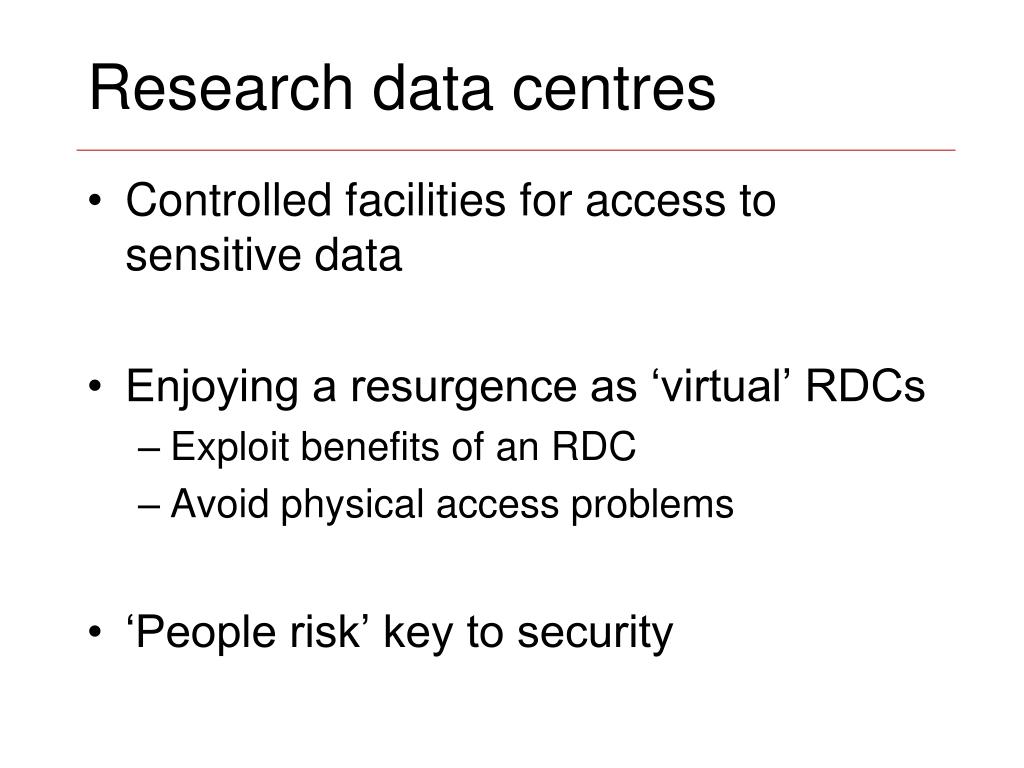 Research data centres

• Controlled facilities for access to sensitive data

• Enjoying a resurgence as ‘virtual’ RDCs
– Exploit benefits of an RDC
– Avoid physical access problems

• ‘People risk’ key to security